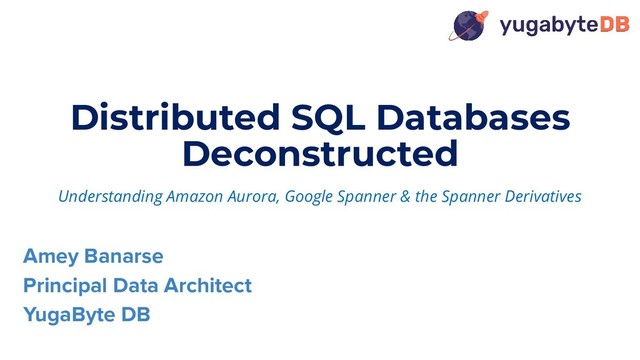 yugabyteDB

Distributed SQL Databases Deconstructed

Understanding Amazon Aurora, Google Spanner & the Spanner Derivatives

Amey Banarse
Principal Data Architect
YugaByte DB